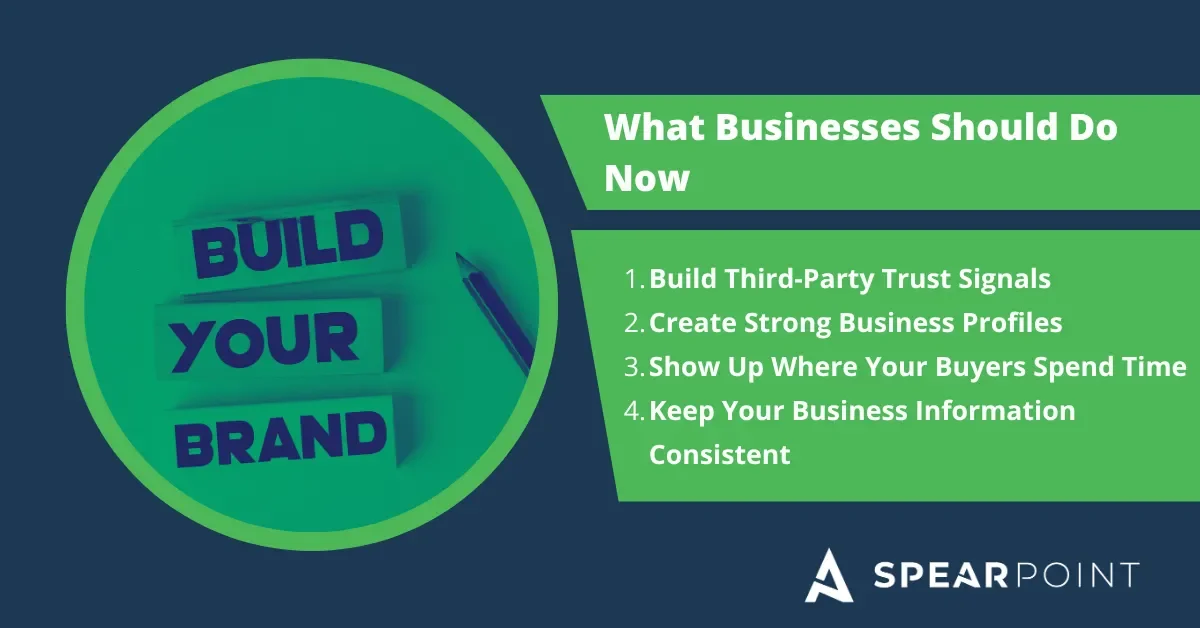 BUILD
YOUR
BRAND

What Businesses Should Do Now

1. Build Third-Party Trust Signals
2. Create Strong Business Profiles
3. Show Up Where Your Buyers Spend Time
4. Keep Your Business Information Consistent

SPEARPOINT